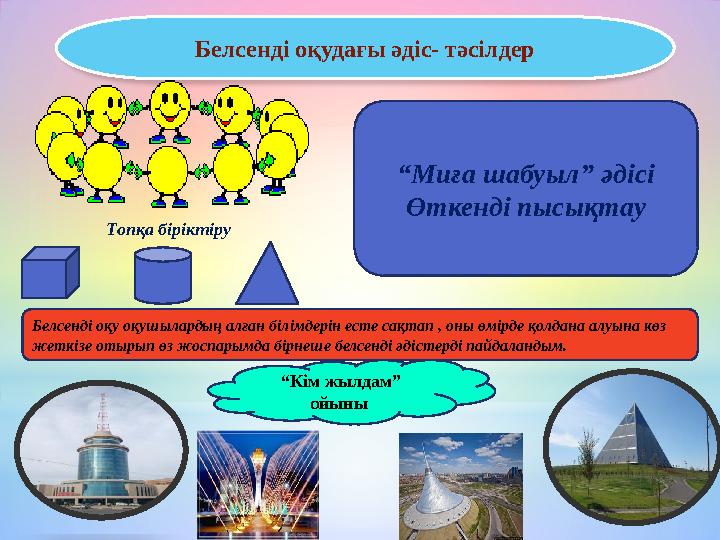 Белсенді оқудағы әдіс- тәсілдер

Топқа біріктіру

“Миға шабуыл” әдісі
Өткенді пысықтау

Белсенді оқу оқушылардың алған білімдерін есте сақтап , оны өмірде қолдана алуына көз жеткізе отырып өз жоспарымда бірнеше белсенді әдістерді пайдаландым.

“Кім жылдам” ойыны